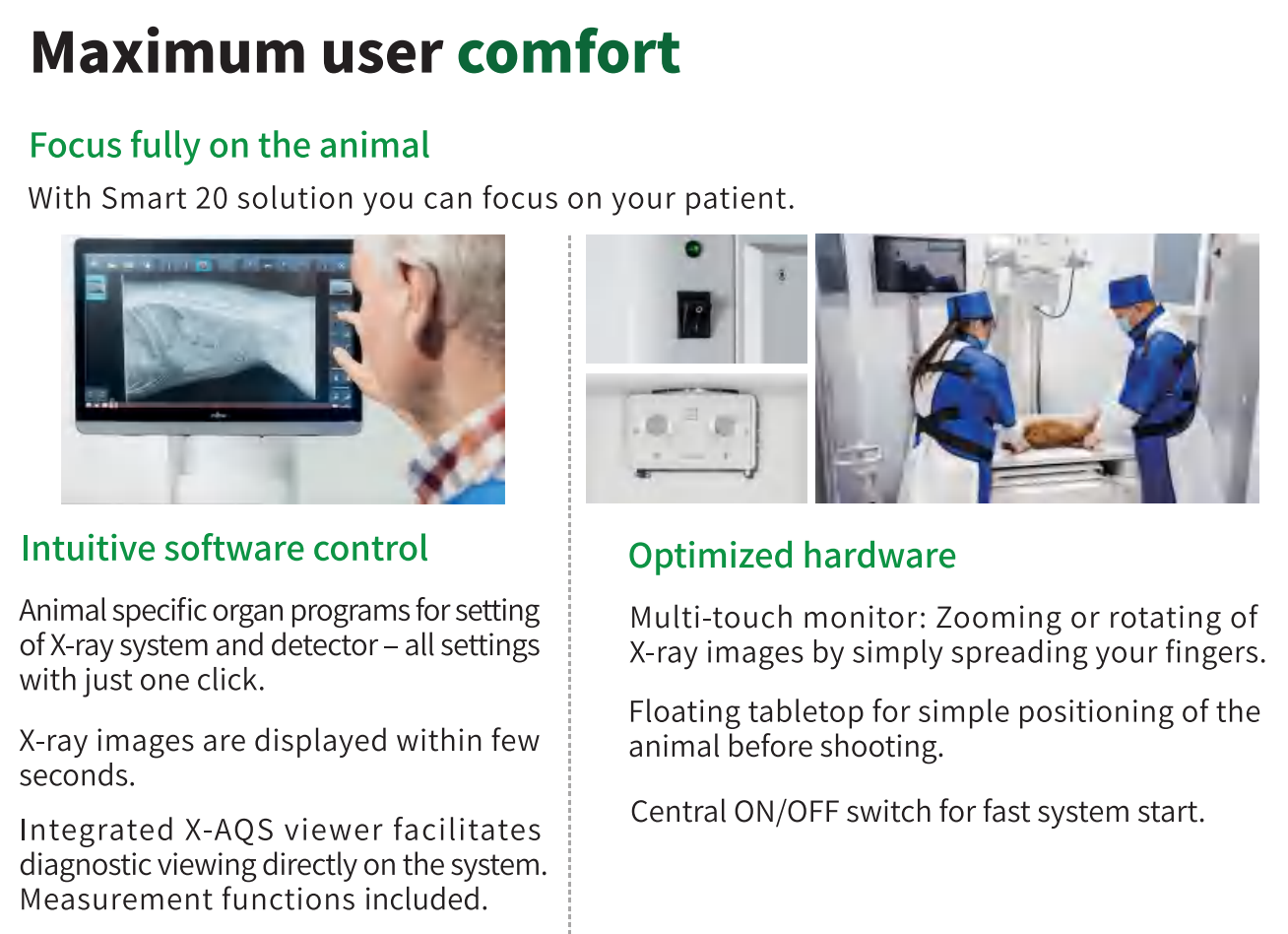 Maximum user comfort

Focus fully on the animal

With Smart 20 solution you can focus on your patient.

Intuitive software control

Animal specific organ programs for setting of X-ray system and detector – all settings with just one click.

X-ray images are displayed within few seconds.

Integrated X-AQS viewer facilitates diagnostic viewing directly on the system. Measurement functions included.

Optimized hardware

Multi-touch monitor: Zooming or rotating of X-ray images by simply spreading your fingers.

Floating tabletop for simple positioning of the animal before shooting.

Central ON/OFF switch for fast system start.